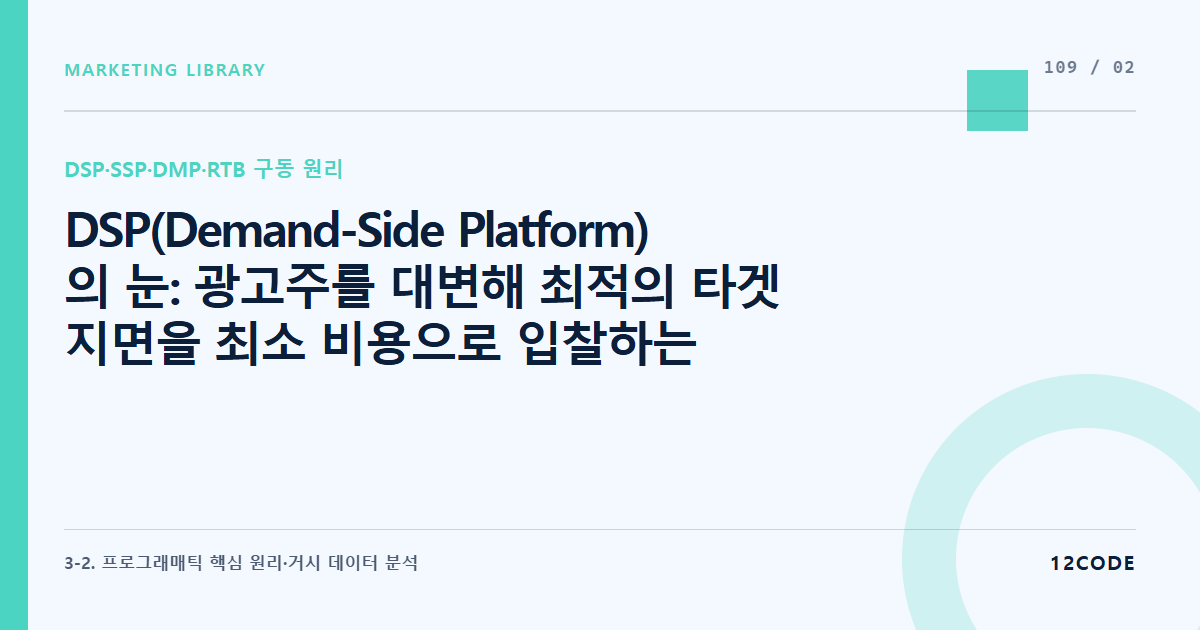 MARKETING LIBRARY

109 / 02

DSP·SSP·DMP·RTB 구동 원리

DSP(Demand-Side Platform)
의 눈: 광고주를 대변해 최적의 타겟
지면을 최소 비용으로 입찰하는

3-2. 프로그래매틱 핵심 원리·거시 데이터 분석

12CODE